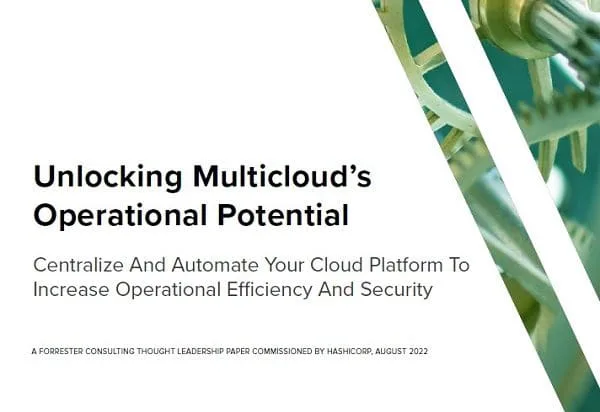 Unlocking Multicloud's Operational Potential

Centralize And Automate Your Cloud Platform To Increase Operational Efficiency And Security

A FORRESTER CONSULTING THOUGHT LEADERSHIP PAPER COMMISSIONED BY HASHICORP, AUGUST 2022